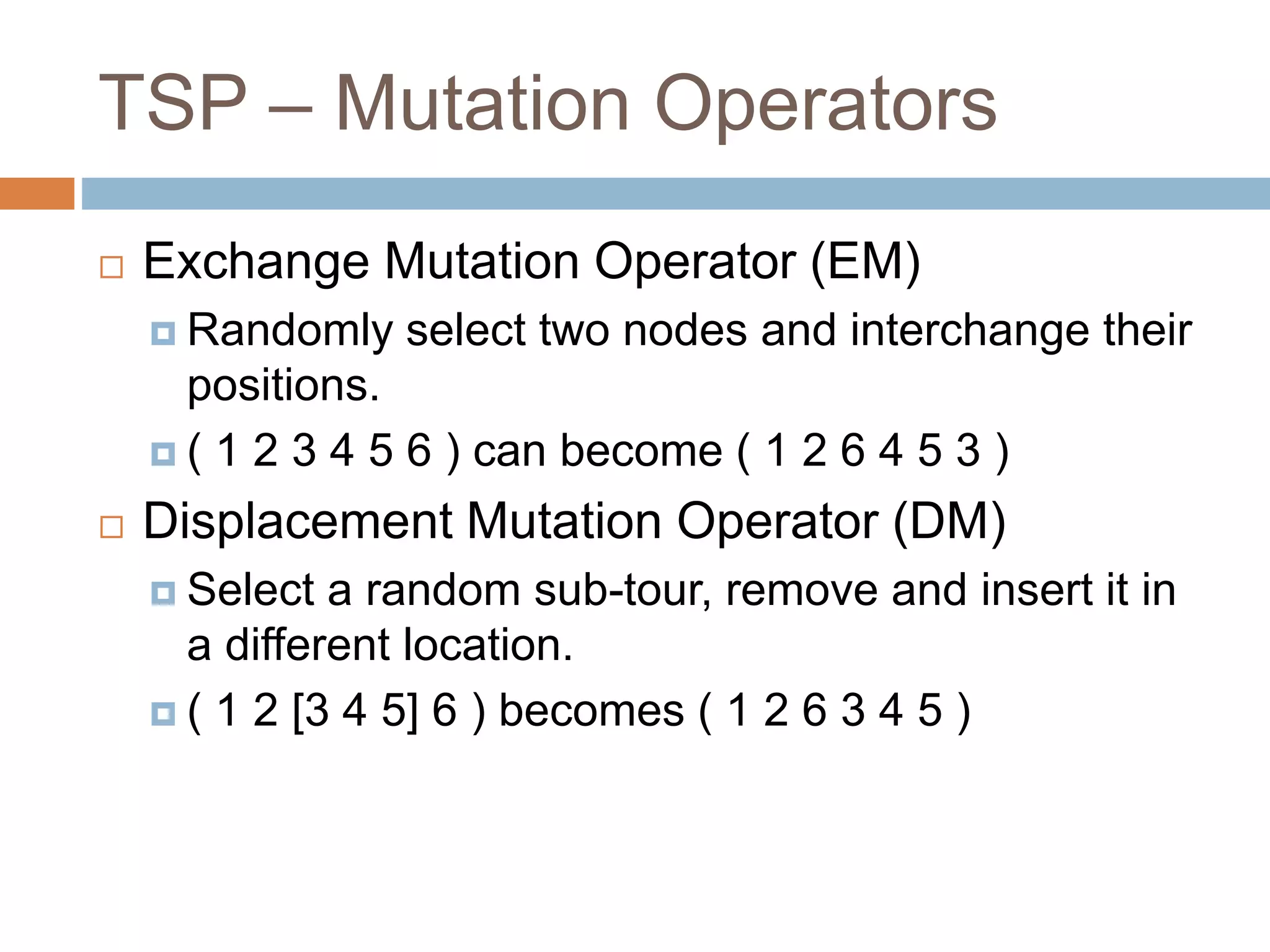 TSP – Mutation Operators

Exchange Mutation Operator (EM)

Randomly select two nodes and interchange their positions.

( 1 2 3 4 5 6 ) can become ( 1 2 6 4 5 3 )

Displacement Mutation Operator (DM)

Select a random sub-tour, remove and insert it in a different location.

( 1 2 [3 4 5] 6 ) becomes ( 1 2 6 3 4 5 )